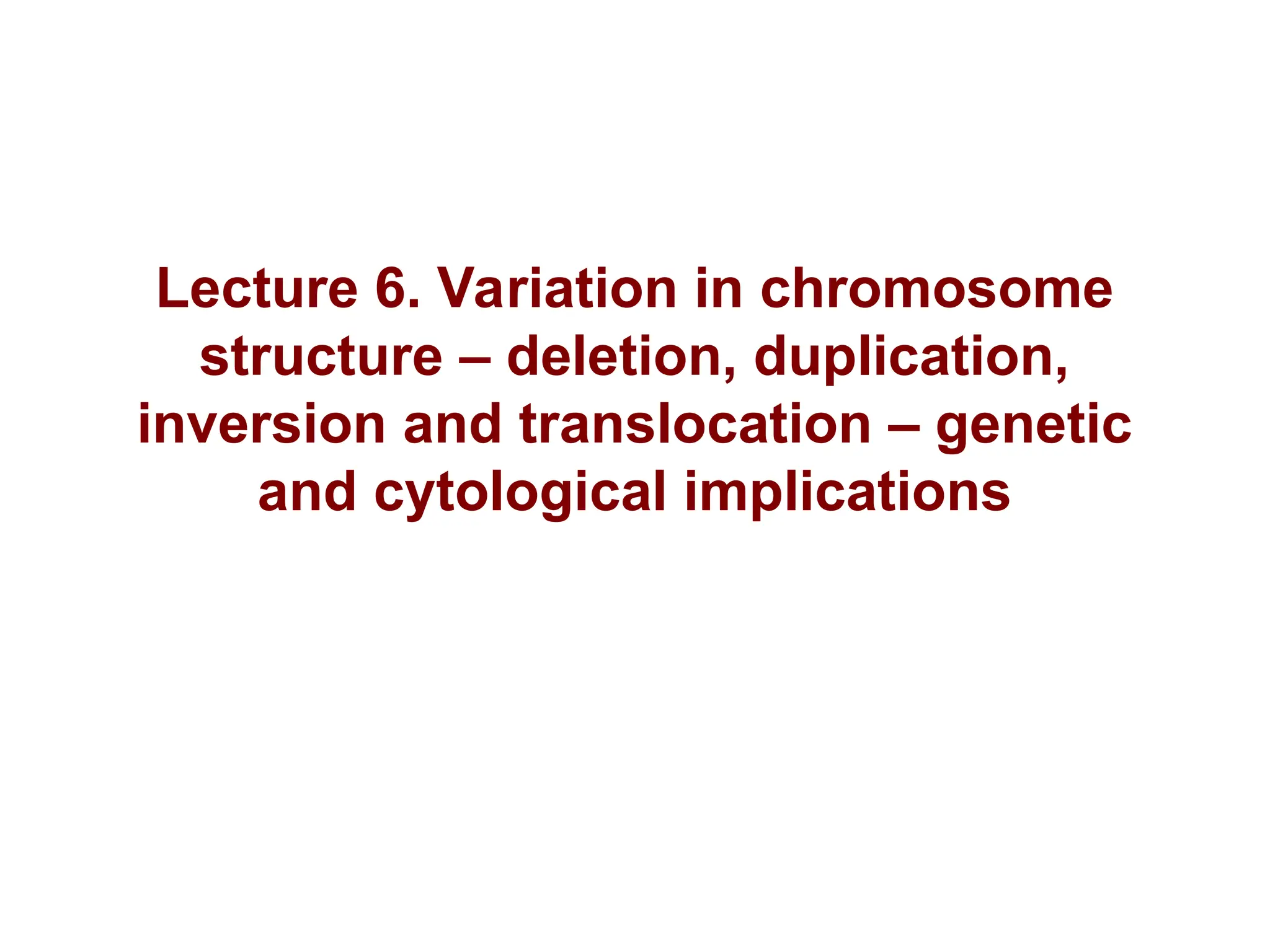 Lecture 6. Variation in chromosome structure – deletion, duplication, inversion and translocation – genetic and cytological implications